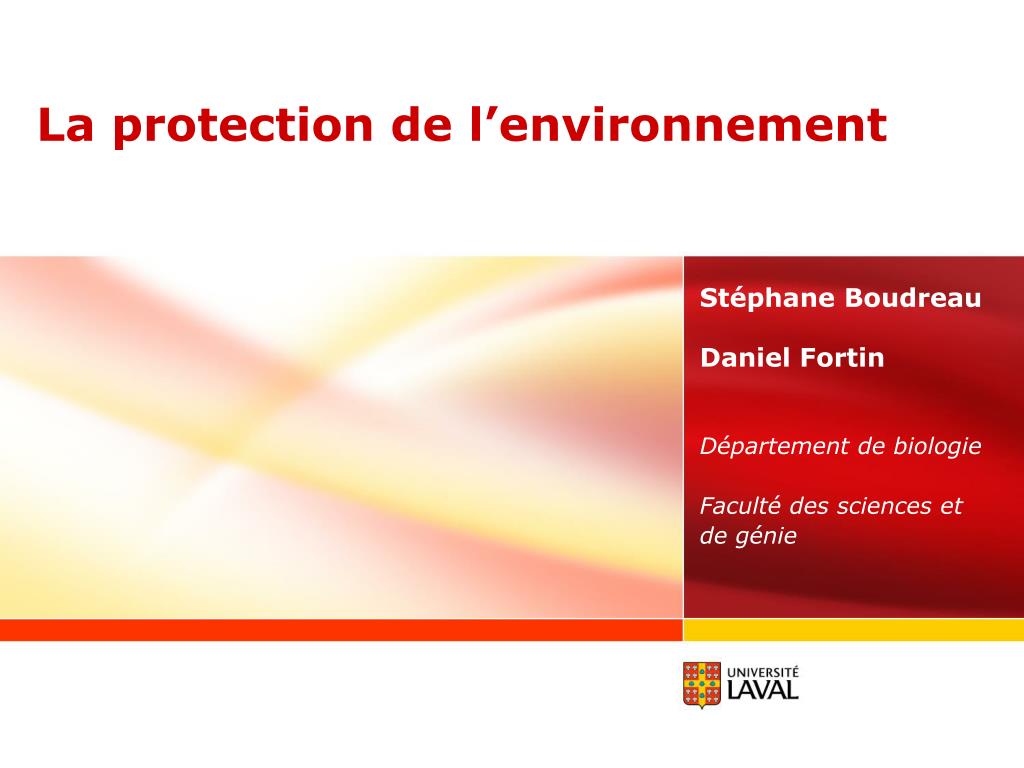 La protection de l’environnement

Stéphane Boudreau

Daniel Fortin

Département de biologie

Faculté des sciences et de génie

UNIVERSITÉ LAVAL